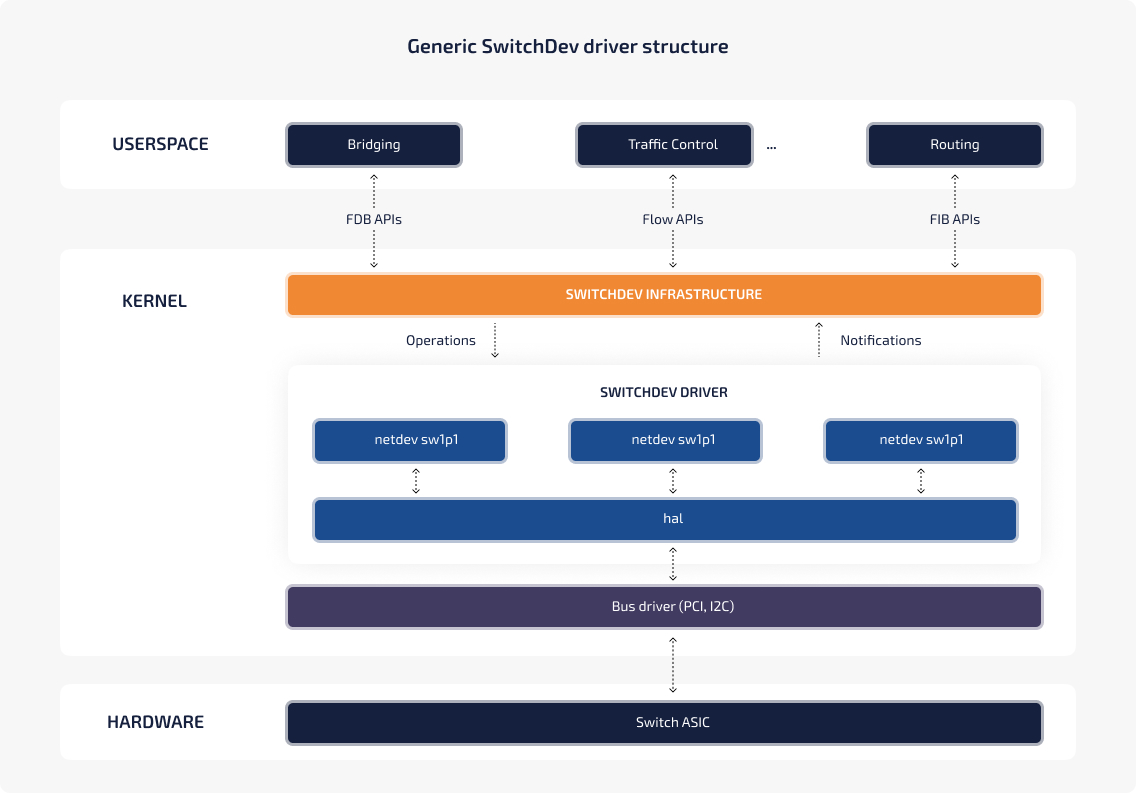 Generic SwitchDev driver structure

USERSPACE

Bridging

Traffic Control

...

Routing

FDB APIs

Flow APIs

FIB APIs

KERNEL

SWITCHDEV INFRASTRUCTURE

Operations

Notifications

SWITCHDEV DRIVER

netdev sw1p1

netdev sw1p1

netdev sw1p1

hal

Bus driver (PCI, I2C)

HARDWARE

Switch ASIC